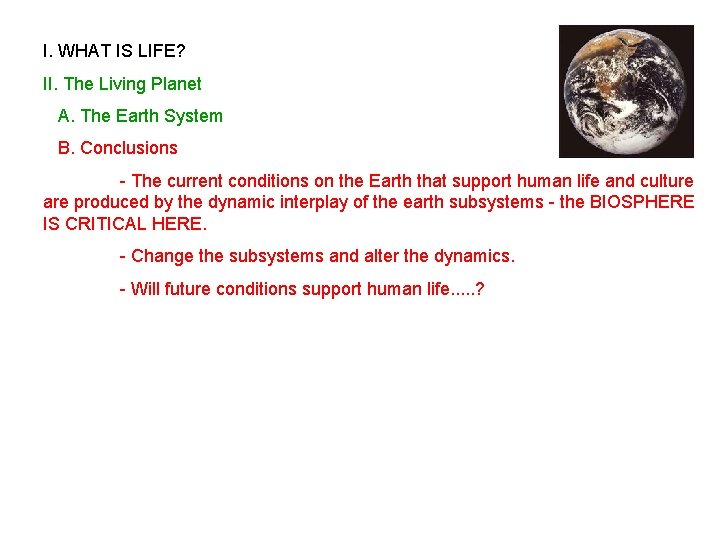 I. WHAT IS LIFE?

II. The Living Planet

A. The Earth System

B. Conclusions

- The current conditions on the Earth that support human life and culture are produced by the dynamic interplay of the earth subsystems - the BIOSPHERE IS CRITICAL HERE.

- Change the subsystems and alter the dynamics.

- Will future conditions support human life.....?